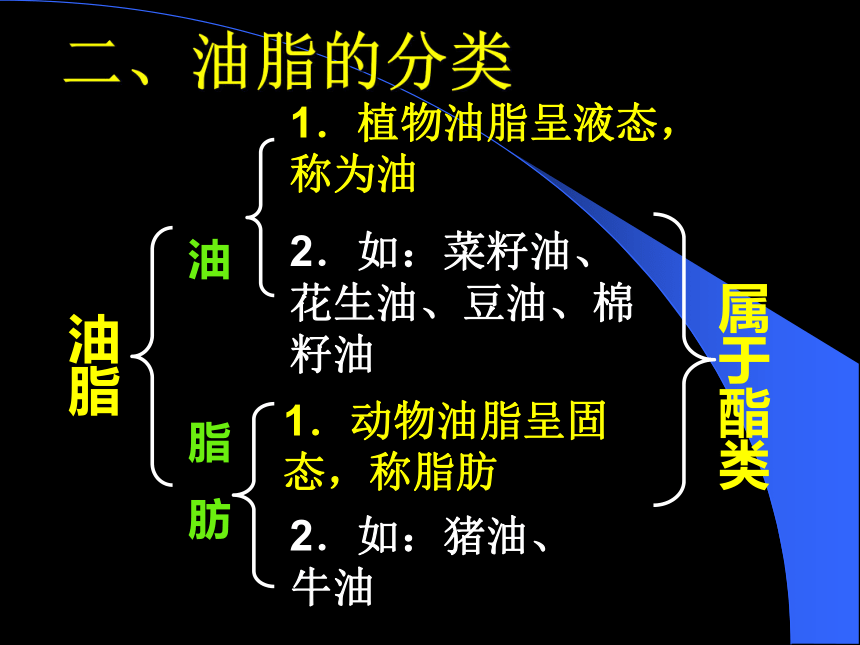 二、油脂的分类

油脂

油

1．植物油脂呈液态，称为油

2．如：菜籽油、花生油、豆油、棉籽油

脂肪

1．动物油脂呈固态，称脂肪

2．如：猪油、牛油

属于酯类